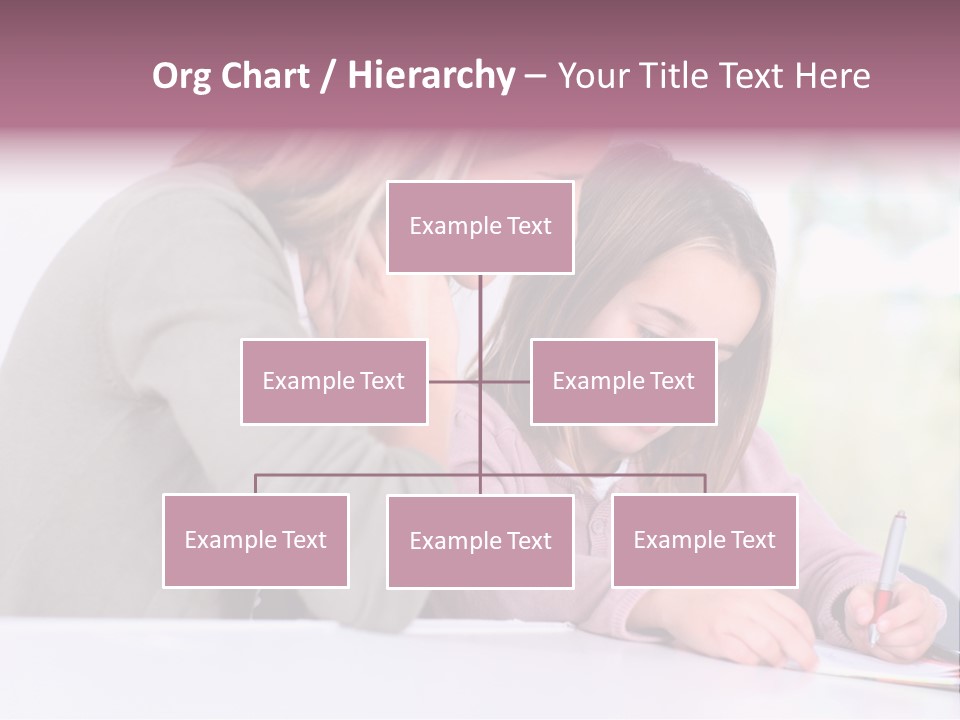 Org Chart / Hierarchy – Your Title Text Here

Example Text

Example Text

Example Text

Example Text

Example Text

Example Text